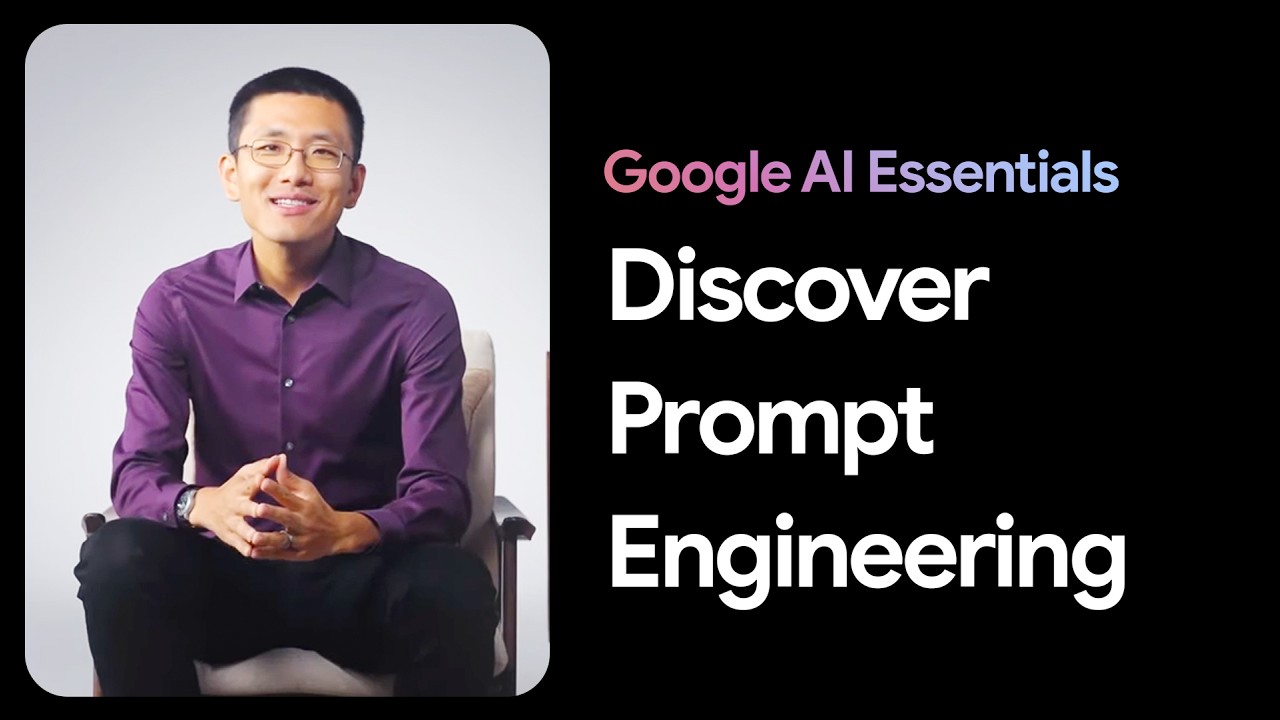 Google AI Essentials

Discover Prompt Engineering